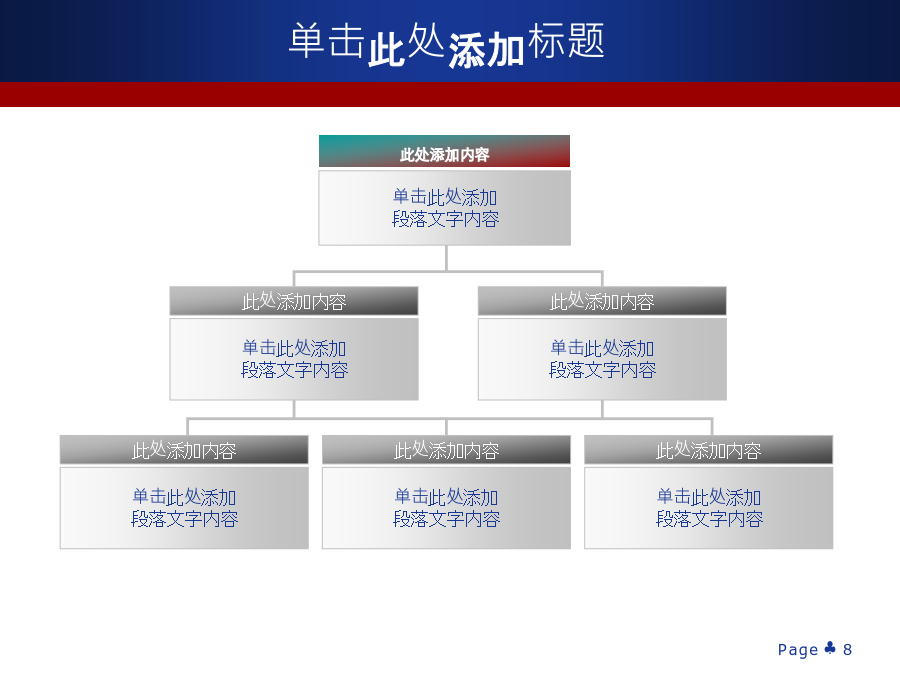 单击此处添加标题

此处添加内容

单击此处添加
段落文字内容

此处添加内容

单击此处添加
段落文字内容

此处添加内容

单击此处添加
段落文字内容

此处添加内容

单击此处添加
段落文字内容

此处添加内容

单击此处添加
段落文字内容

此处添加内容

单击此处添加
段落文字内容

Page ♣ 8